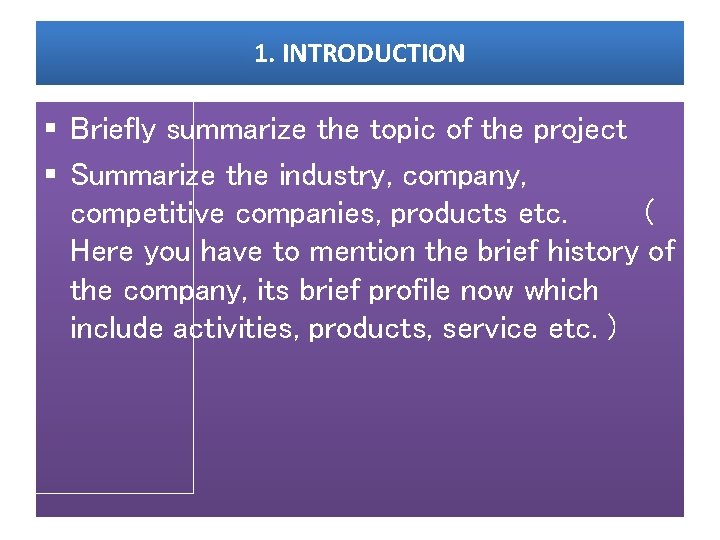 1. INTRODUCTION

▪ Briefly summarize the topic of the project

▪ Summarize the industry, company, competitive companies, products etc. （ Here you have to mention the brief history of the company, its brief profile now which include activities, products, service etc. ）